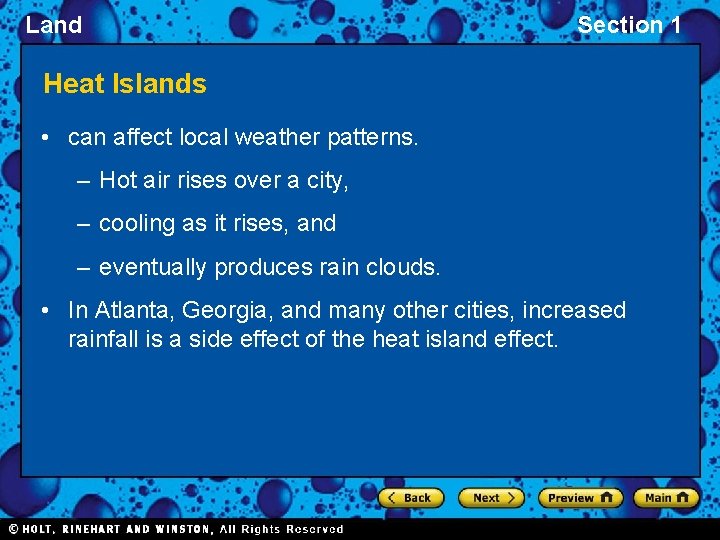 Land

Section 1

Heat Islands

• can affect local weather patterns.

– Hot air rises over a city,

– cooling as it rises, and

– eventually produces rain clouds.

• In Atlanta, Georgia, and many other cities, increased rainfall is a side effect of the heat island effect.

Back

Next

Preview

Main

© HOLT, RINEHART AND WINSTON, All Rights Reserved